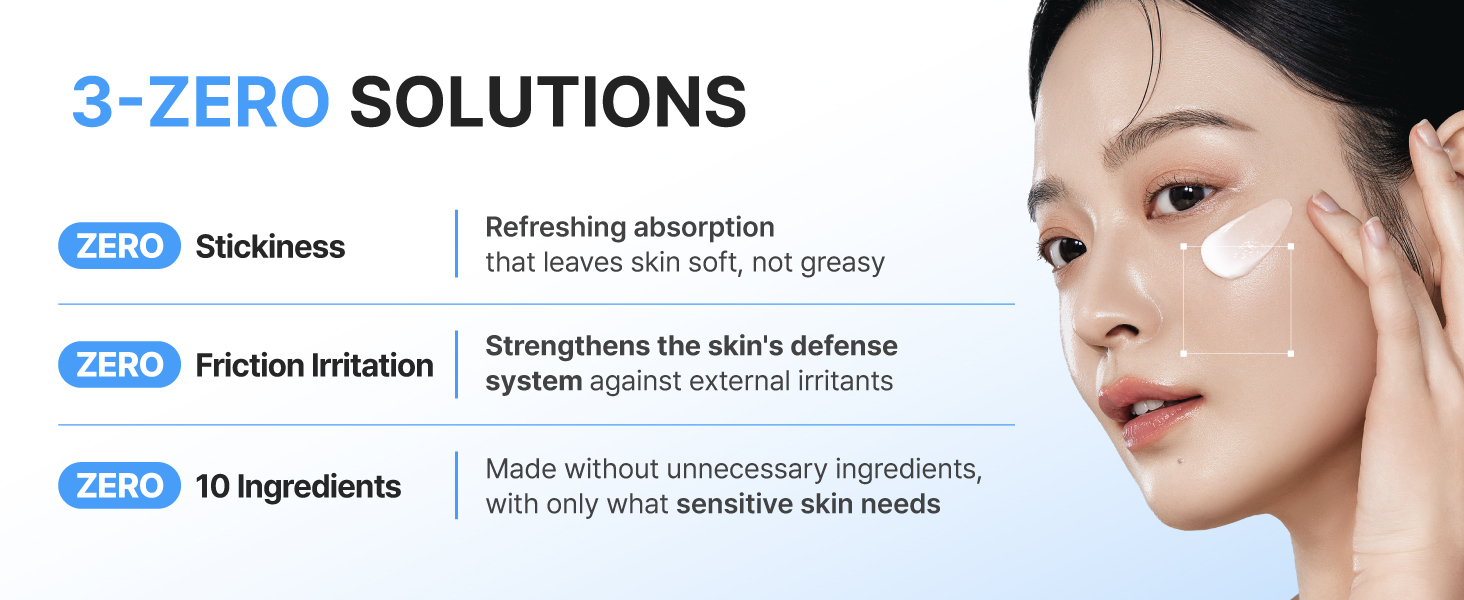 3-ZERO SOLUTIONS

ZERO Stickiness

Refreshing absorption that leaves skin soft, not greasy

ZERO Friction Irritation

Strengthens the skin's defense system against external irritants

ZERO 10 Ingredients

Made without unnecessary ingredients, with only what sensitive skin needs